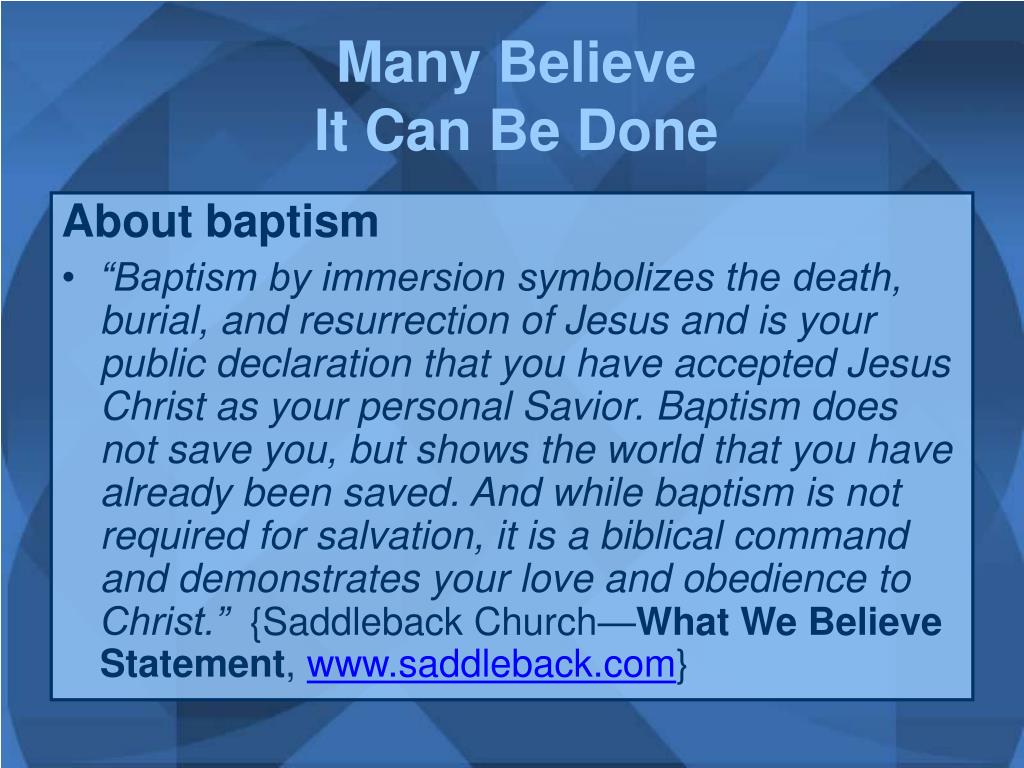 Many Believe
It Can Be Done

About baptism

• “Baptism by immersion symbolizes the death, burial, and resurrection of Jesus and is your public declaration that you have accepted Jesus Christ as your personal Savior. Baptism does not save you, but shows the world that you have already been saved. And while baptism is not required for salvation, it is a biblical command and demonstrates your love and obedience to Christ.” {Saddleback Church—What We Believe Statement, www.saddleback.com}